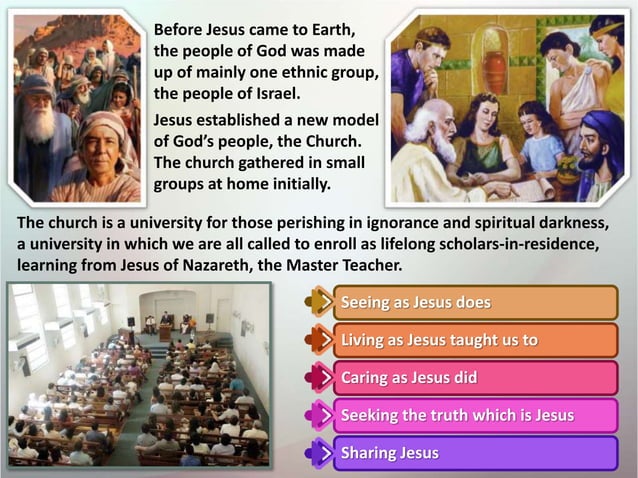 Before Jesus came to Earth, the people of God was made up of mainly one ethnic group, the people of Israel.

Jesus established a new model of God's people, the Church. The church gathered in small groups at home initially.

The church is a university for those perishing in ignorance and spiritual darkness, a university in which we are all called to enroll as lifelong scholars-in-residence, learning from Jesus of Nazareth, the Master Teacher.

Seeing as Jesus does

Living as Jesus taught us to

Caring as Jesus did

Seeking the truth which is Jesus

Sharing Jesus